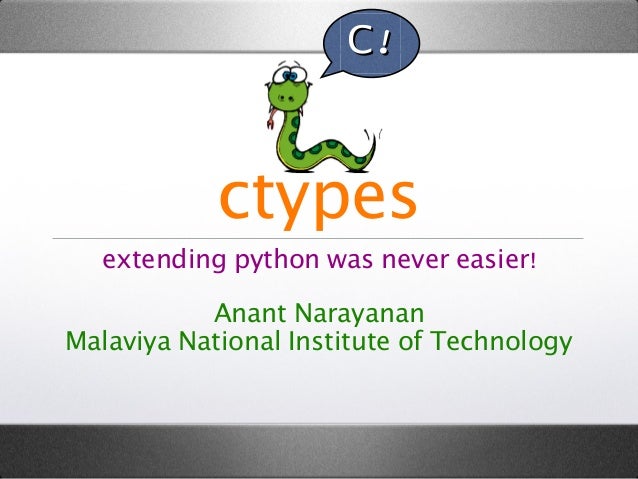 C!

ctypes

extending python was never easier!

Anant Narayanan
Malaviya National Institute of Technology